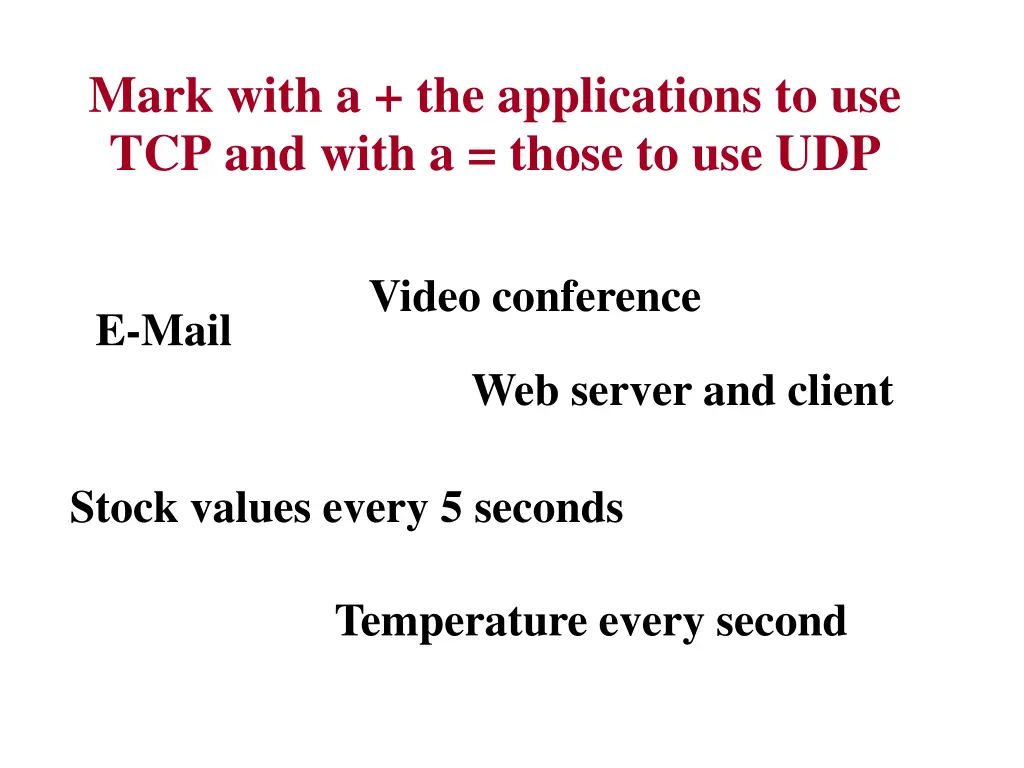 Mark with a + the applications to use TCP and with a = those to use UDP

Video conference

E-Mail

Web server and client

Stock values every 5 seconds

Temperature every second